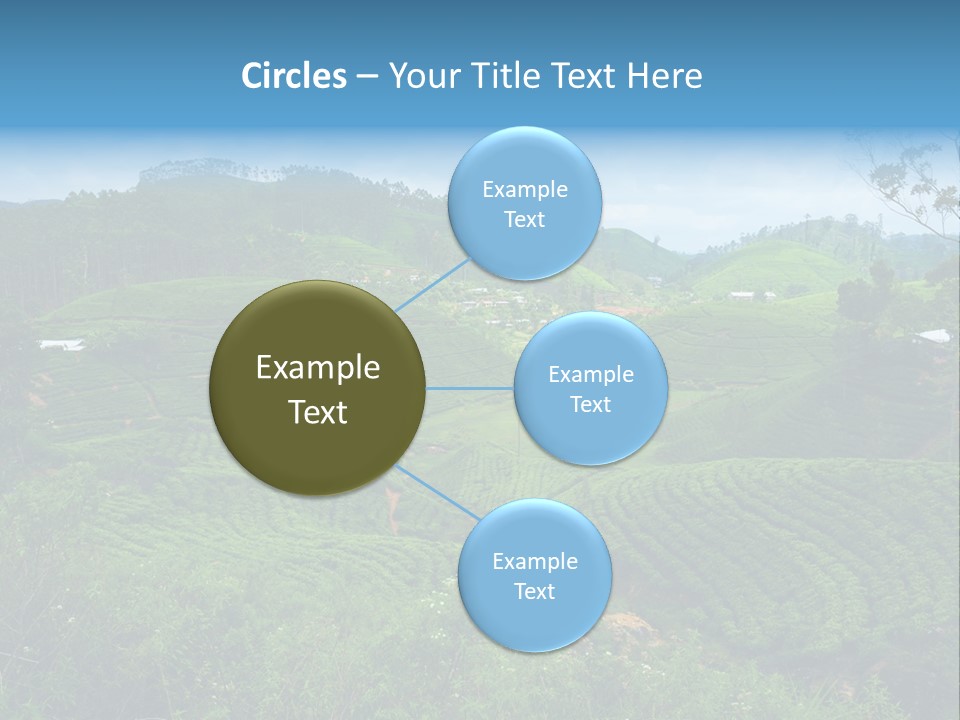 Circles – Your Title Text Here

Example Text

Example Text

Example Text

Example Text